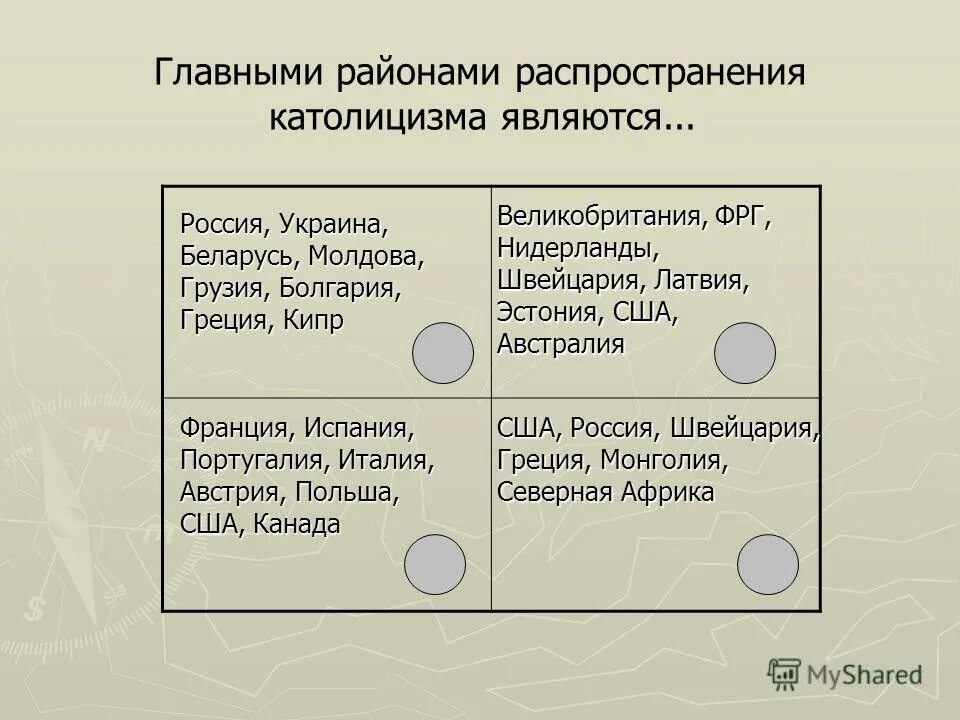 Главными районами распространения католицизма являются...

| Россия, Украина, Беларусь, Молдова, Грузия, Болгария, Греция, Кипр | Великобритания, ФРГ, Нидерланды, Швейцария, Латвия, Эстония, США, Австралия |
|---|---|
| Франция, Испания, Португалия, Италия, Австрия, Польша, США, Канада | США, Россия, Швейцария, Греция, Монголия, Северная Африка |

MyShared